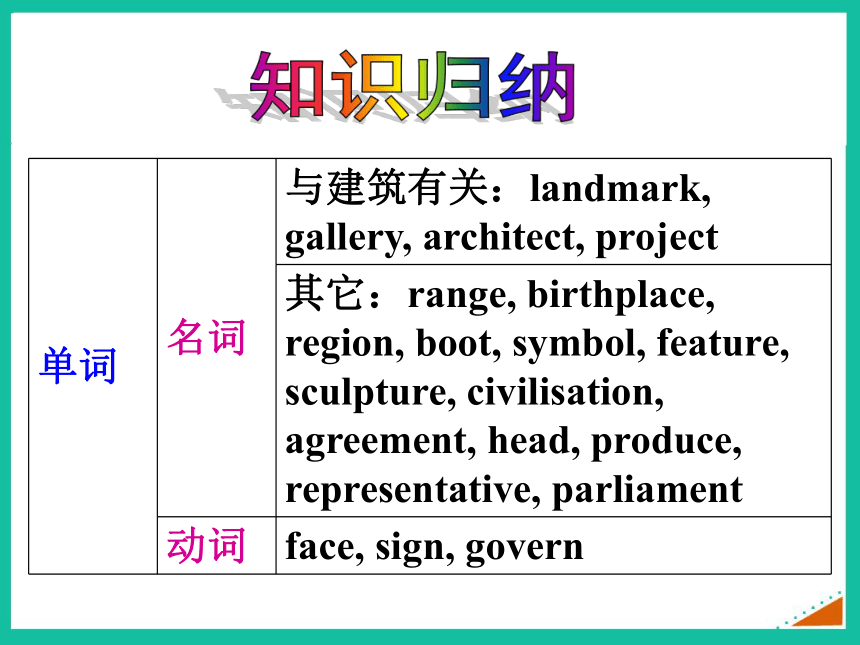 知识归纳

| 单词 | 名词 | 与建筑有关：landmark, gallery, architect, project |
|---|---|---|
| | | 其它：range, birthplace, region, boot, symbol, feature, sculpture, civilisation, agreement, head, produce, representative, parliament |
| | 动词 | face, sign, govern |